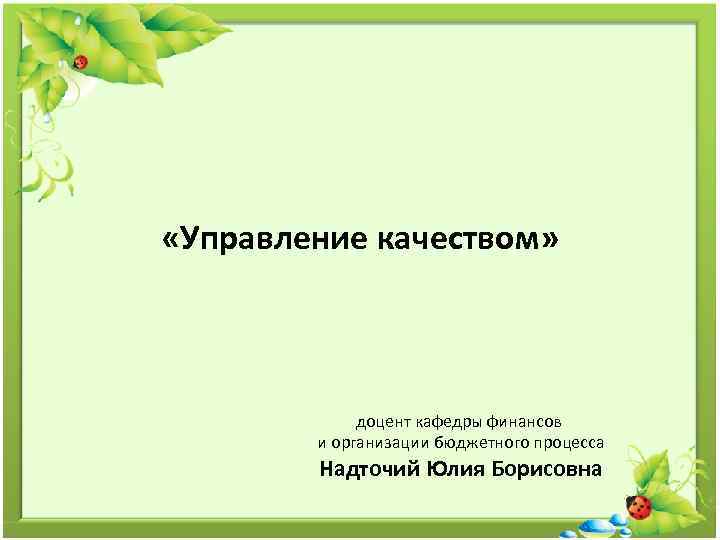 «Управление качеством»

доцент кафедры финансов
и организации бюджетного процесса
Надточий Юлия Борисовна